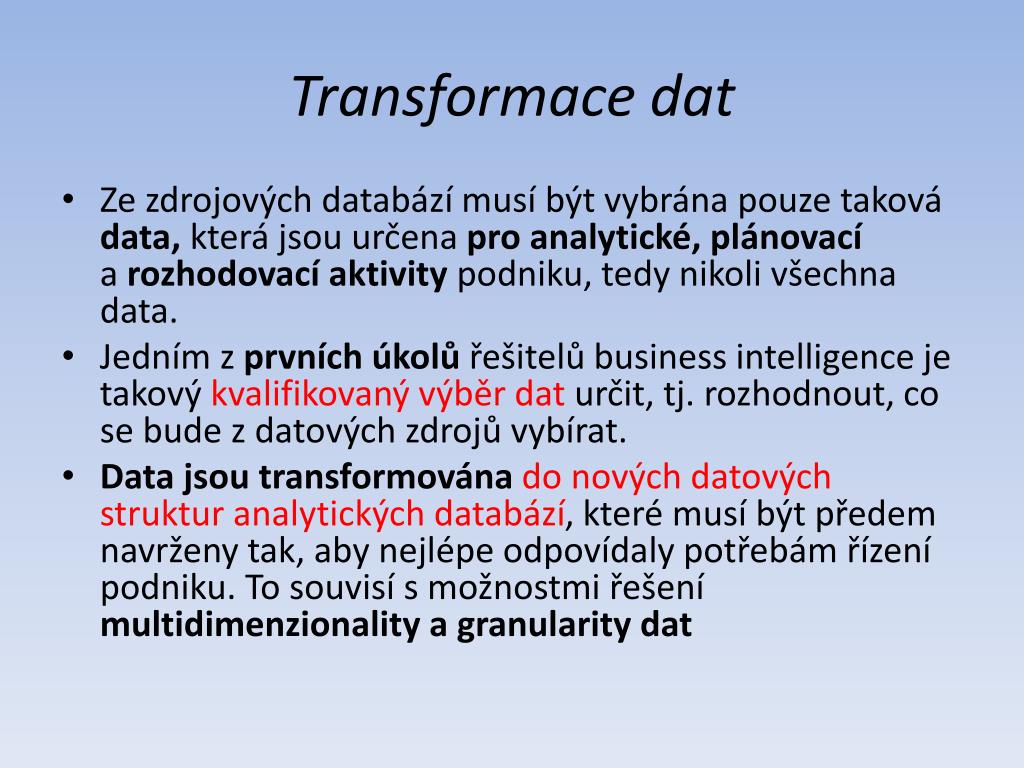 Transformace dat

• Ze zdrojových databází musí být vybrána pouze taková data, která jsou určena pro analytické, plánovací a rozhodovací aktivity podniku, tedy nikoli všechna data.
• Jedním z prvních úkolů řešitelů business intelligence je takový kvalifikovaný výběr dat určit, tj. rozhodnout, co se bude z datových zdrojů vybírat.
• Data jsou transformována do nových datových struktur analytických databází, které musí být předem navrženy tak, aby nejlépe odpovídaly potřebám řízení podniku. To souvisí s možnostmi řešení multidimenzionality a granularity dat